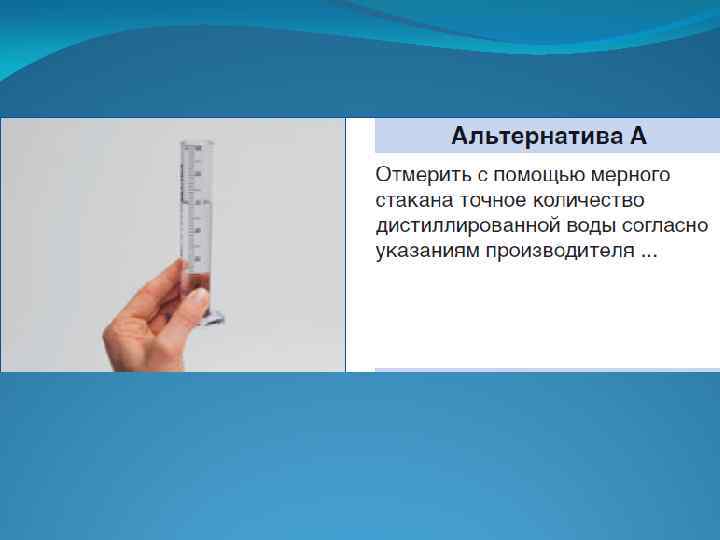 Альтернатива А

Отмерить с помощью мерного стакана точное количество дистиллированной воды согласно указаниям производителя ...